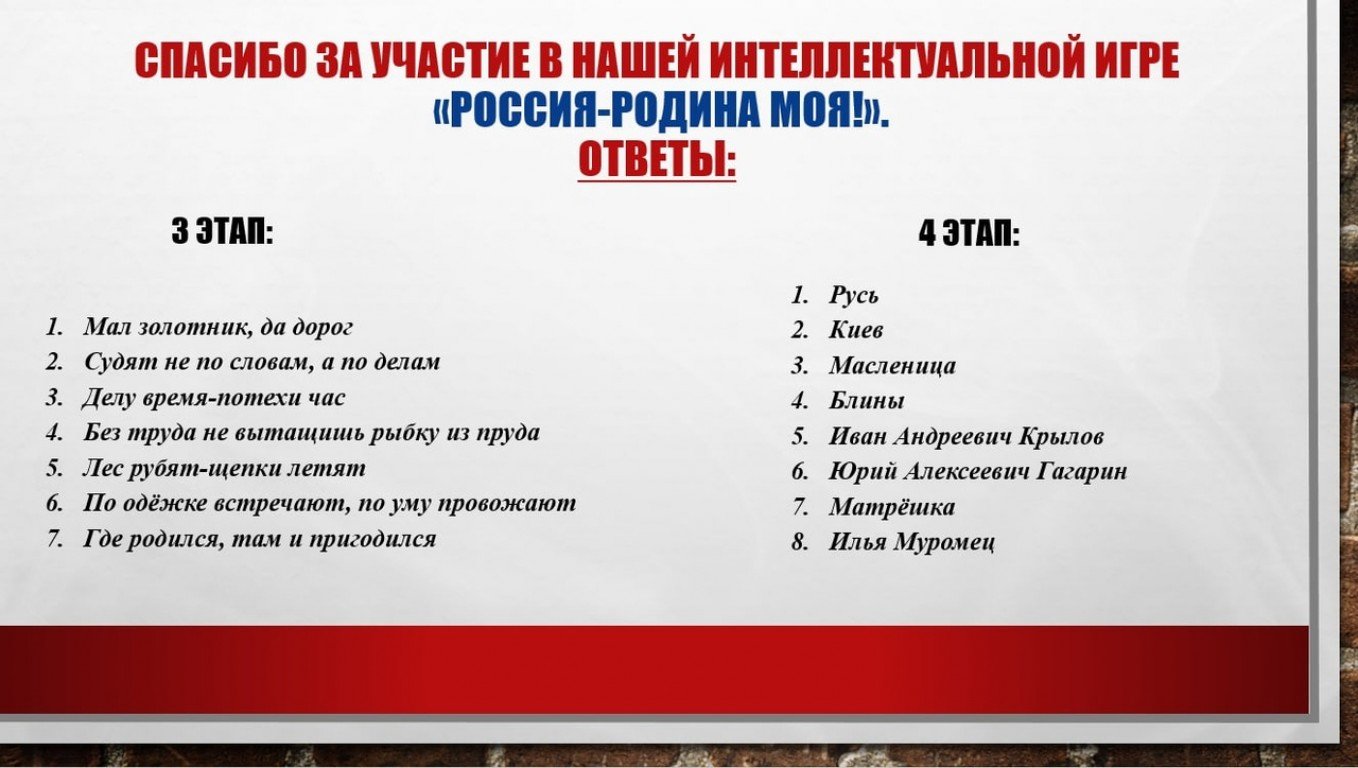 СПАСИБО ЗА УЧАСТИЕ В НАШЕЙ ИНТЕЛЛЕКТУАЛЬНОЙ ИГРЕ «РОССИЯ-РОДИНА МОЯ!».
ОТВЕТЫ:

3 ЭТАП:

1. Мал золотник, да дорог
2. Судят не по словам, а по делам
3. Делу время-потехи час
4. Без труда не вытащишь рыбку из пруда
5. Лес рубят-щепки летят
6. По одёжке встречают, по уму провожают
7. Где родился, там и пригодился

4 ЭТАП:

1. Русь
2. Киев
3. Масленица
4. Блины
5. Иван Андреевич Крылов
6. Юрий Алексеевич Гагарин
7. Матрёшка
8. Илья Муромец